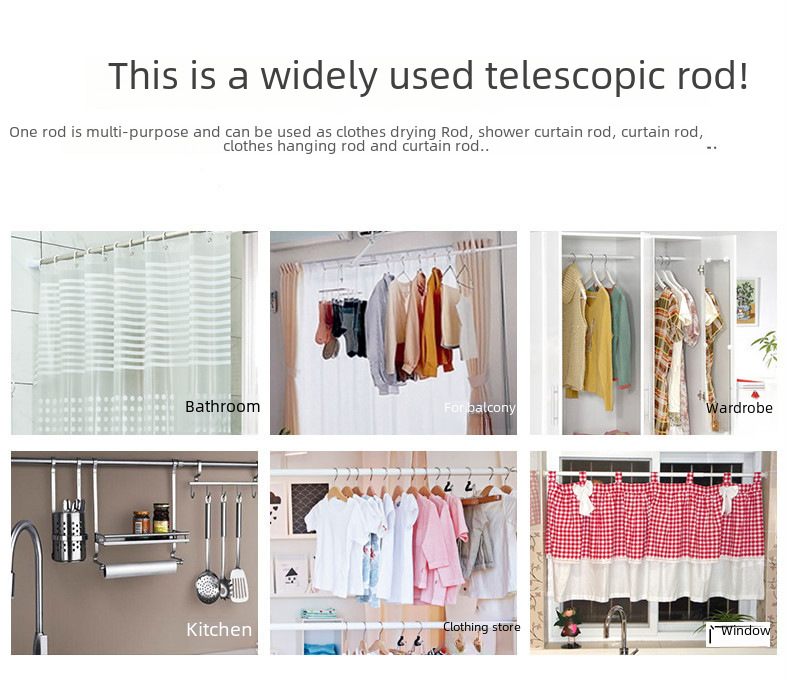 This is a widely used telescopic rod!

One rod is multi-purpose and can be used as clothes drying Rod, shower curtain rod, curtain rod, clothes hanging rod and curtain rod..

Bathroom

For balcony

Wardrobe

Kitchen

Clothing store

Window